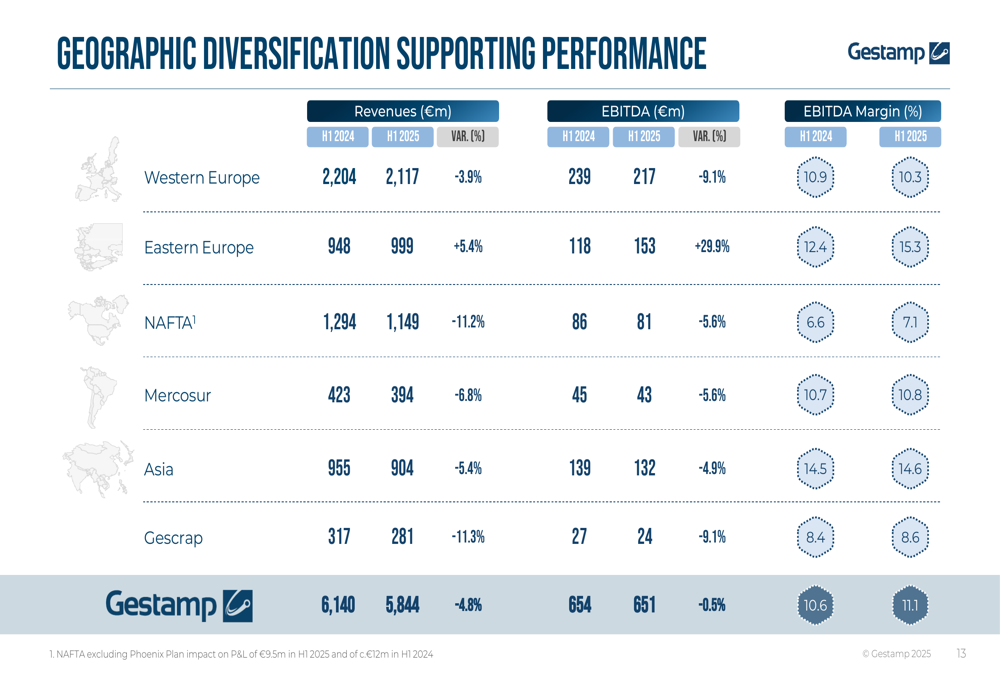 GEOGRAPHIC DIVERSIFICATION SUPPORTING PERFORMANCE

Gestamp

| | Revenues (€m) H1 2024 | Revenues (€m) H1 2025 | Revenues (€m) VAR. (%) | EBITDA (€m) H1 2024 | EBITDA (€m) H1 2025 | EBITDA (€m) VAR. (%) | EBITDA Margin (%) H1 2024 | EBITDA Margin (%) H1 2025 |
|---|---|---|---|---|---|---|---|---|
| Western Europe | 2,204 | 2,117 | -3.9% | 239 | 217 | -9.1% | 10.9 | 10.3 |
| Eastern Europe | 948 | 999 | +5.4% | 118 | 153 | +29.9% | 12.4 | 15.3 |
| NAFTA$^1$ | 1,294 | 1,149 | -11.2% | 86 | 81 | -5.6% | 6.6 | 7.1 |
| Mercosur | 423 | 394 | -6.8% | 45 | 43 | -5.6% | 10.7 | 10.8 |
| Asia | 955 | 904 | -5.4% | 139 | 132 | -4.9% | 14.5 | 14.6 |
| Gescrap | 317 | 281 | -11.3% | 27 | 24 | -9.1% | 8.4 | 8.6 |
| Gestamp | 6,140 | 5,844 | -4.8% | 654 | 651 | -0.5% | 10.6 | 11.1 |

1. NAFTA excluding Phoenix Plan impact on P&L of €9.5m in H1 2025 and of c.€12m in H1 2024

© Gestamp 2025 13